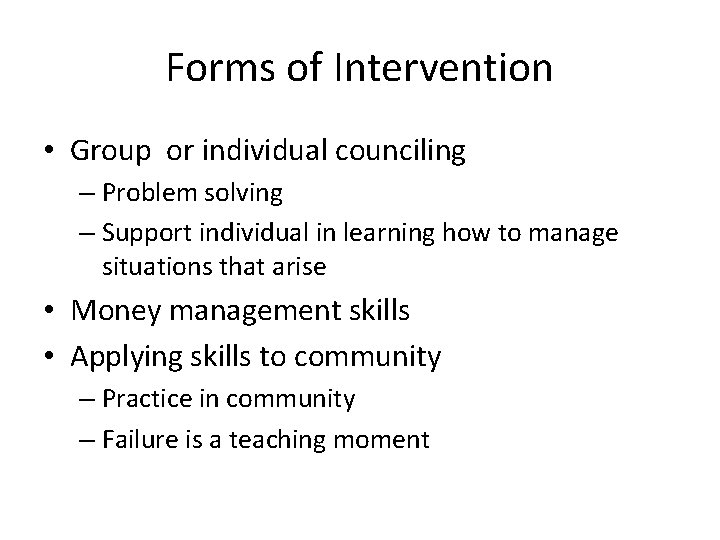 Forms of Intervention

• Group or individual counciling
– Problem solving
– Support individual in learning how to manage situations that arise
• Money management skills
• Applying skills to community
– Practice in community
– Failure is a teaching moment